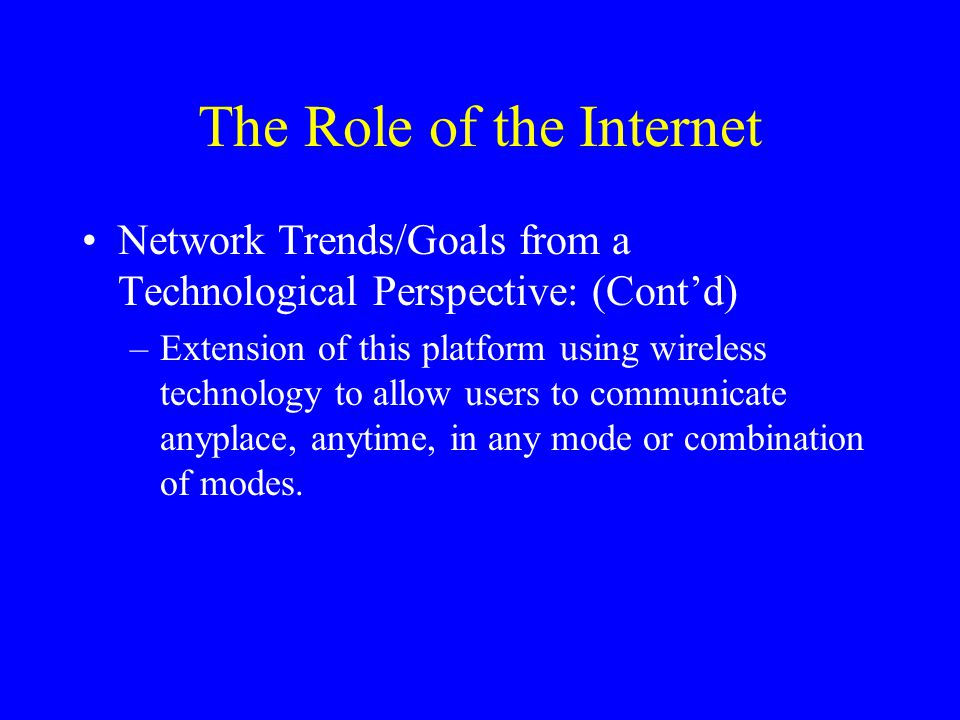 The Role of the Internet

• Network Trends/Goals from a Technological Perspective: (Cont’d)

– Extension of this platform using wireless technology to allow users to communicate anyplace, anytime, in any mode or combination of modes.